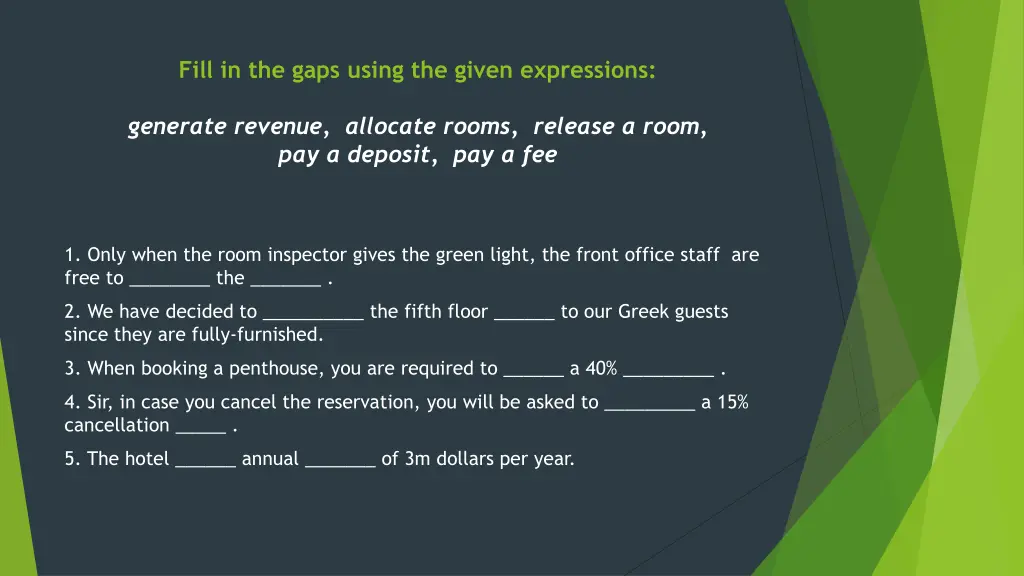 Fill in the gaps using the given expressions:

generate revenue, allocate rooms, release a room, pay a deposit, pay a fee

1. Only when the room inspector gives the green light, the front office staff are free to ________ the _______ .

2. We have decided to __________ the fifth floor ______ to our Greek guests since they are fully-furnished.

3. When booking a penthouse, you are required to ______ a 40% _________ .

4. Sir, in case you cancel the reservation, you will be asked to _________ a 15% cancellation _____ .

5. The hotel ______ annual _______ of 3m dollars per year.